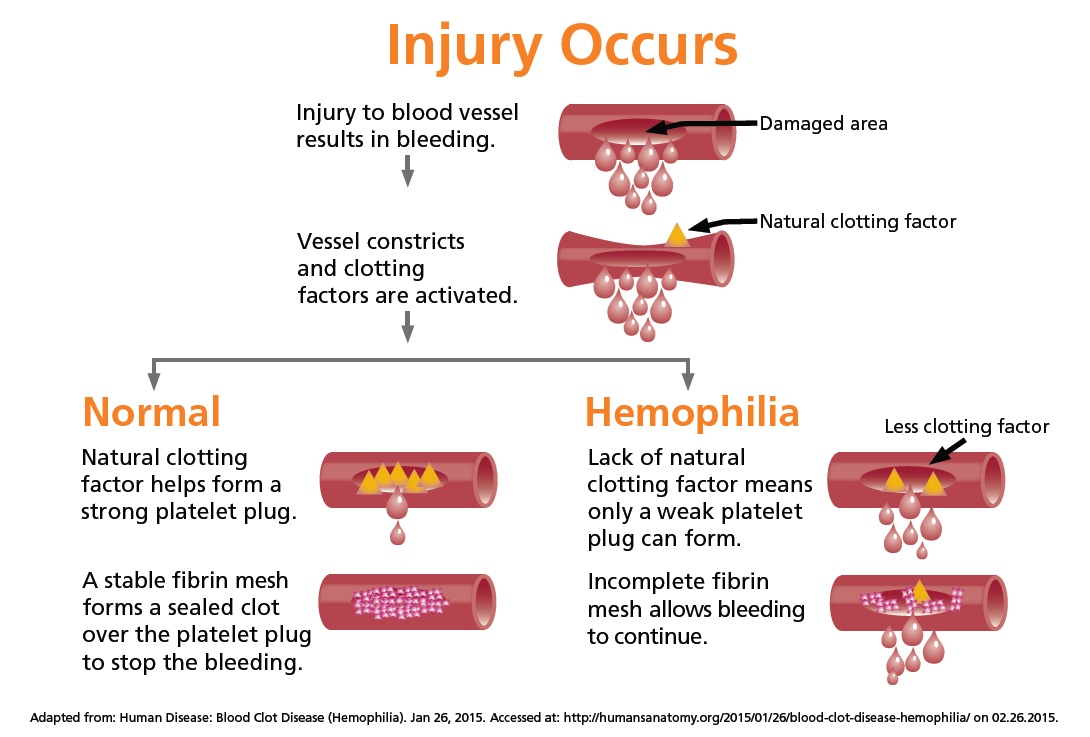 Injury Occurs

Injury to blood vessel results in bleeding.

Damaged area

Vessel constricts and clotting factors are activated.

Natural clotting factor

Normal

Natural clotting factor helps form a strong platelet plug.

A stable fibrin mesh forms a sealed clot over the platelet plug to stop the bleeding.

Hemophilia

Less clotting factor

Lack of natural clotting factor means only a weak platelet plug can form.

Incomplete fibrin mesh allows bleeding to continue.

Adapted from: Human Disease: Blood Clot Disease (Hemophilia). Jan 26, 2015. Accessed at: http://humansanatomy.org/2015/01/26/blood-clot-disease-hemophilia/ on 02.26.2015.